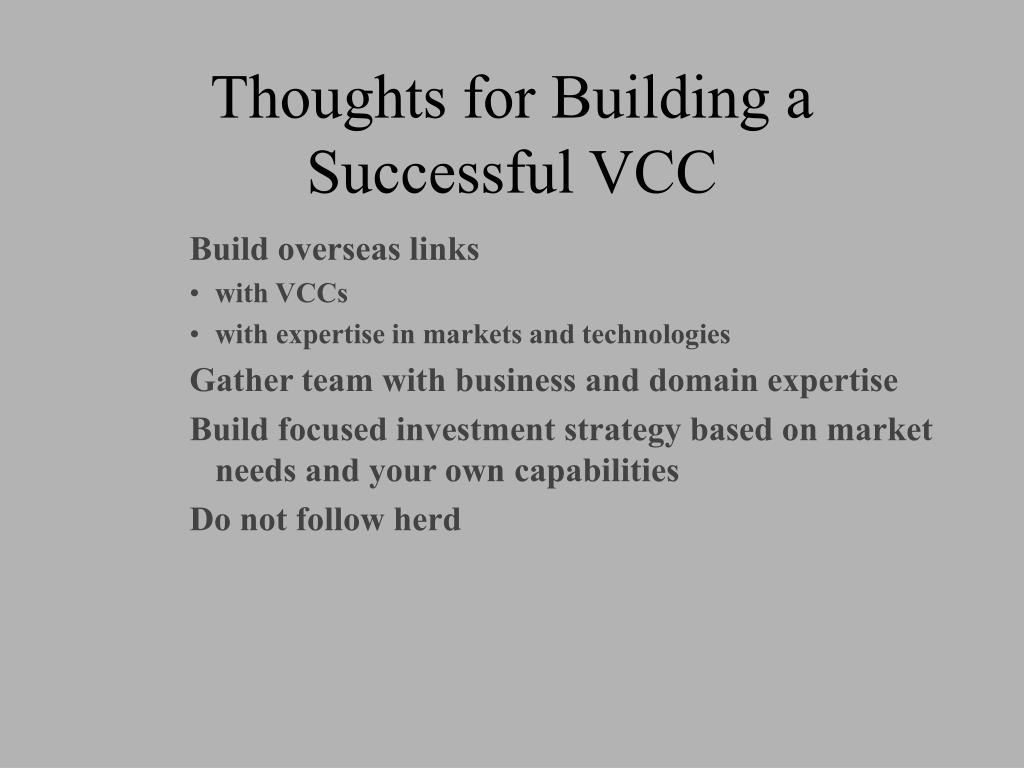 Thoughts for Building a Successful VCC

Build overseas links

• with VCCs
• with expertise in markets and technologies

Gather team with business and domain expertise

Build focused investment strategy based on market needs and your own capabilities

Do not follow herd